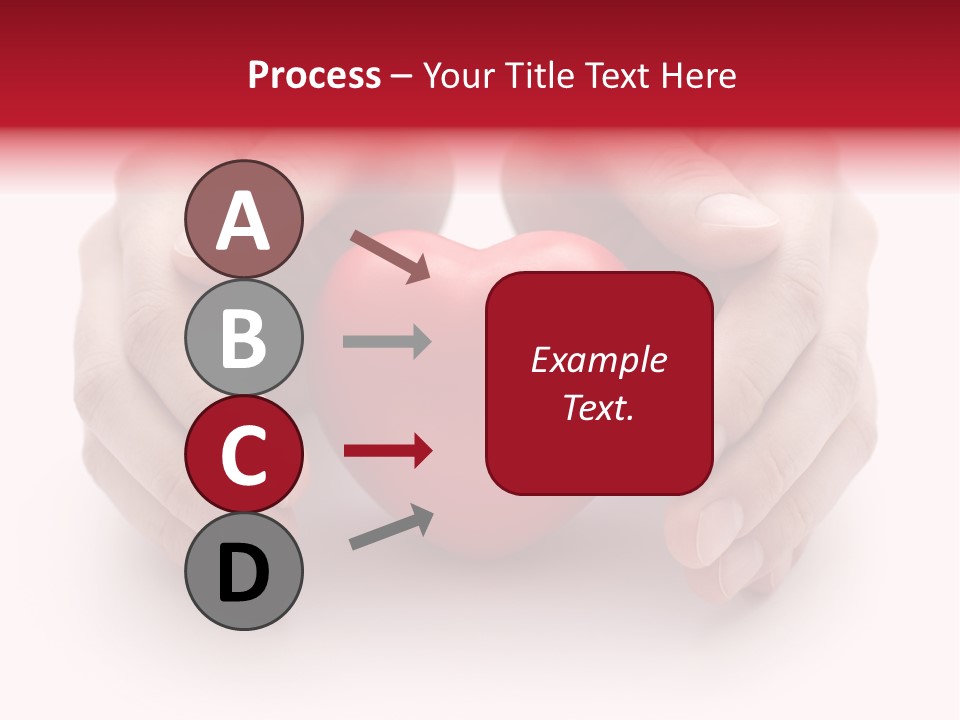 Process – Your Title Text Here

A

B

C

D

Example Text.